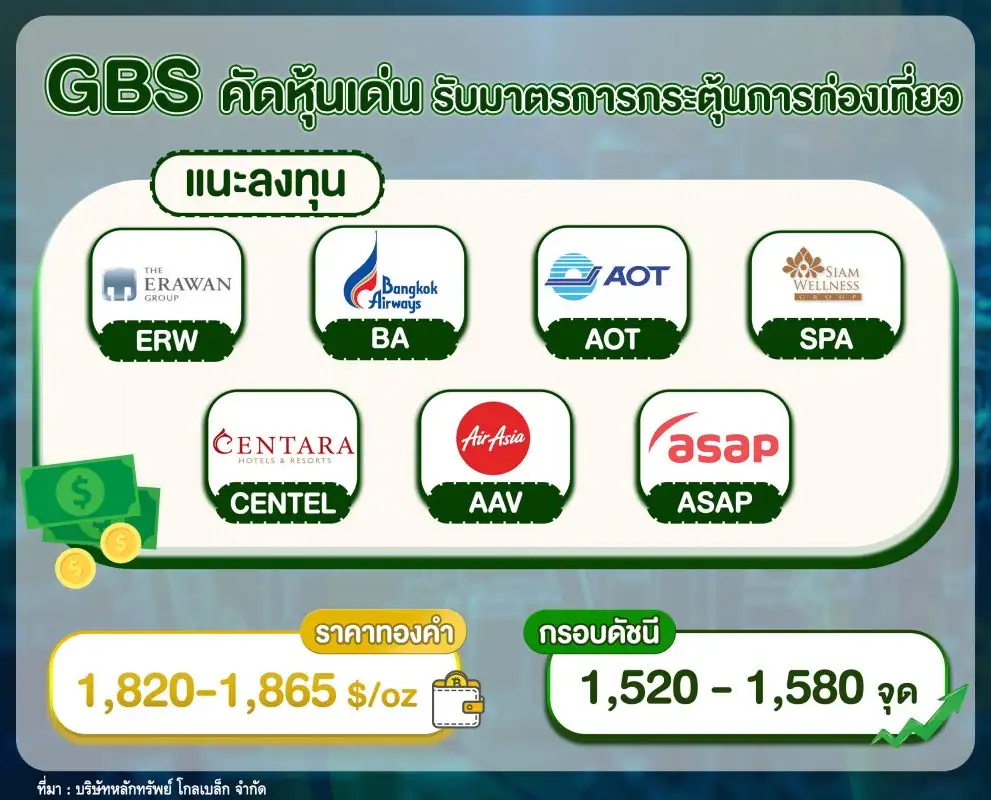 GBS คัดหุ้นเด่น รับมาตรการกระตุ้นการท่องเที่ยว

แนะลงทุน

THE ERAWAN GROUP
ERW

Bangkok Airways
BA

AOT
AOT

SIAM WELLNESS GROUP
SPA

CENTARA HOTELS & RESORTS
CENTEL

AirAsia
AAV

asap
ASAP

ราคาทองคำ
1,820-1,865 $/oz

กรอบดัชนี
1,520 - 1,580 จุด

ที่มา : บริษัทหลักทรัพย์ โกลเบล็ก จำกัด